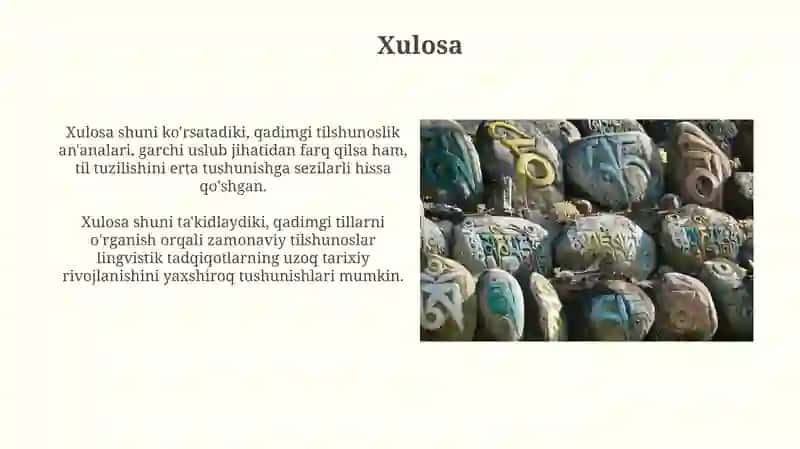 Xulosa

Xulosa shuni ko'rsatadiki, qadimgi tilshunoslik an'analari, garchi uslub jihatidan farq qilsa ham, til tuzilishini erta tushunishga sezilarli hissa qo'shgan.

Xulosa shuni ta'kidlaydiki, qadimgi tillarni o'rganish orqali zamonaviy tilshunoslar lingvistik tadqiqotlarning uzoq tarixiy rivojlanishini yaxshiroq tushunishlari mumkin.